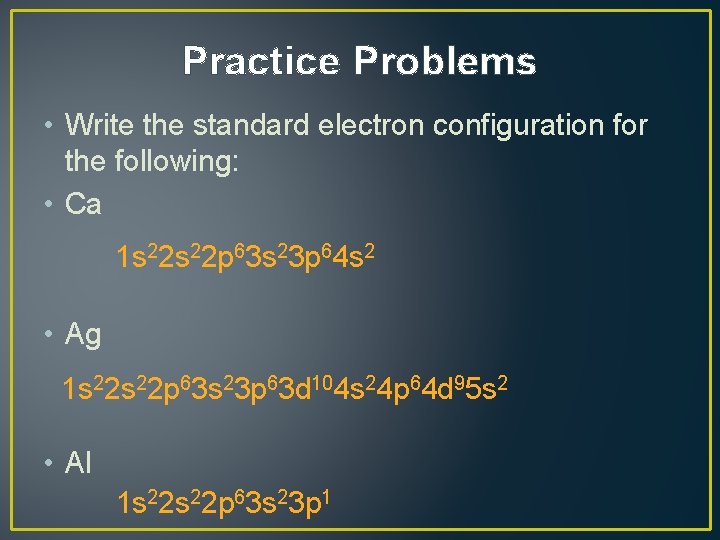 Practice Problems

• Write the standard electron configuration for the following:
• Ca

$1s^22s^22p^63s^23p^64s^2$

• Ag

$1s^22s^22p^63s^23p^63d^{10}4s^24p^64d^95s^2$

• Al

$1s^22s^22p^63s^23p^1$